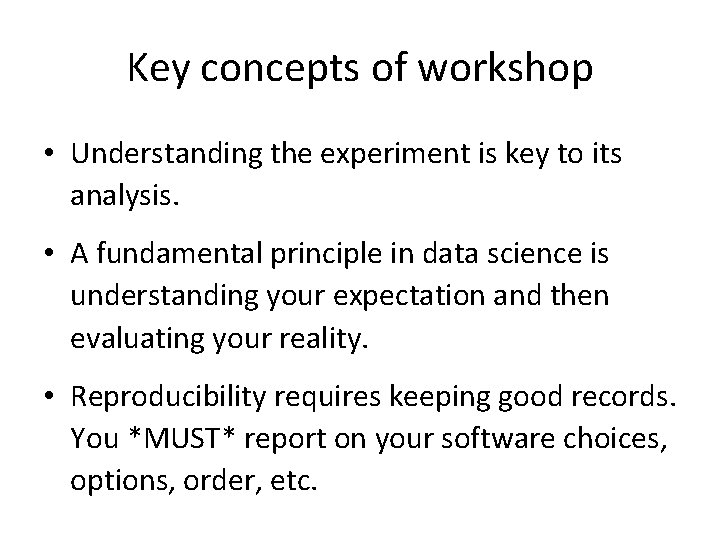 Key concepts of workshop

• Understanding the experiment is key to its analysis.

• A fundamental principle in data science is understanding your expectation and then evaluating your reality.

• Reproducibility requires keeping good records. You *MUST* report on your software choices, options, order, etc.